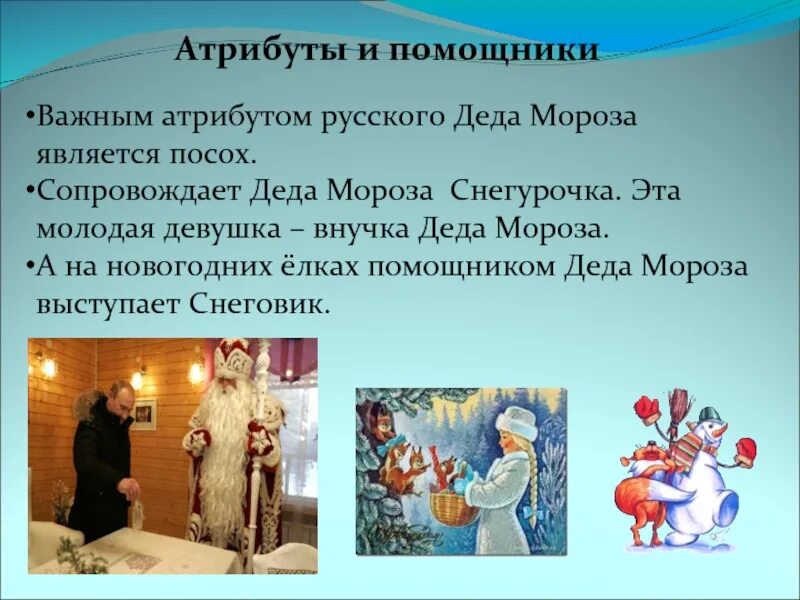 Атрибуты и помощники

•Важным атрибутом русского Деда Мороза является посох.

•Сопровождает Деда Мороза  Снегурочка. Эта молодая девушка – внучка Деда Мороза.

•А на новогодних ёлках помощником Деда Мороза выступает Снеговик.